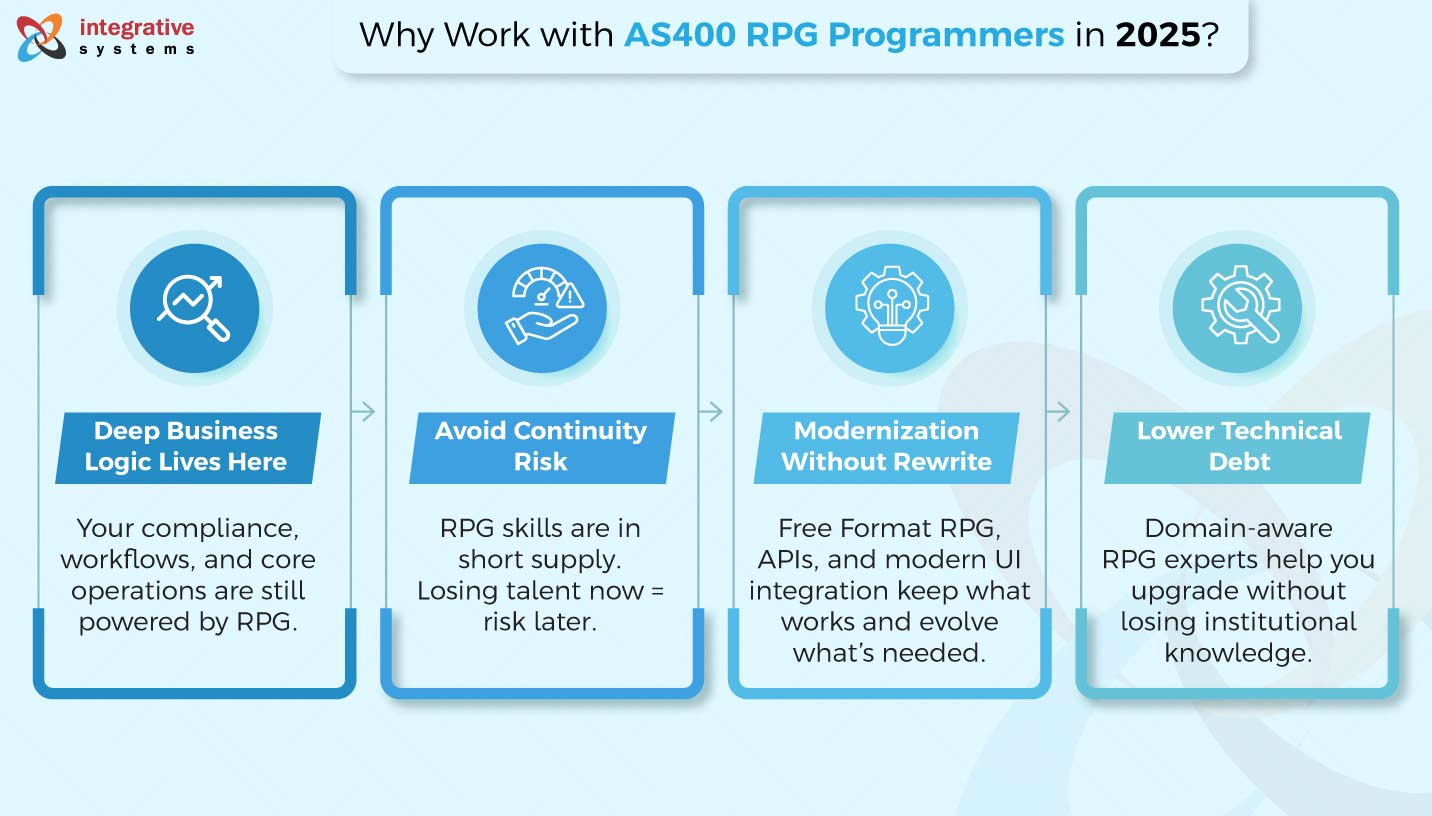 integrative systems

Why Work with AS400 RPG Programmers in 2025?

Deep Business Logic Lives Here

Your compliance, workflows, and core operations are still powered by RPG.

Avoid Continuity Risk

RPG skills are in short supply. Losing talent now = risk later.

Modernization Without Rewrite

Free Format RPG, APIs, and modern UI integration keep what works and evolve what's needed.

Lower Technical Debt

Domain-aware RPG experts help you upgrade without losing institutional knowledge.